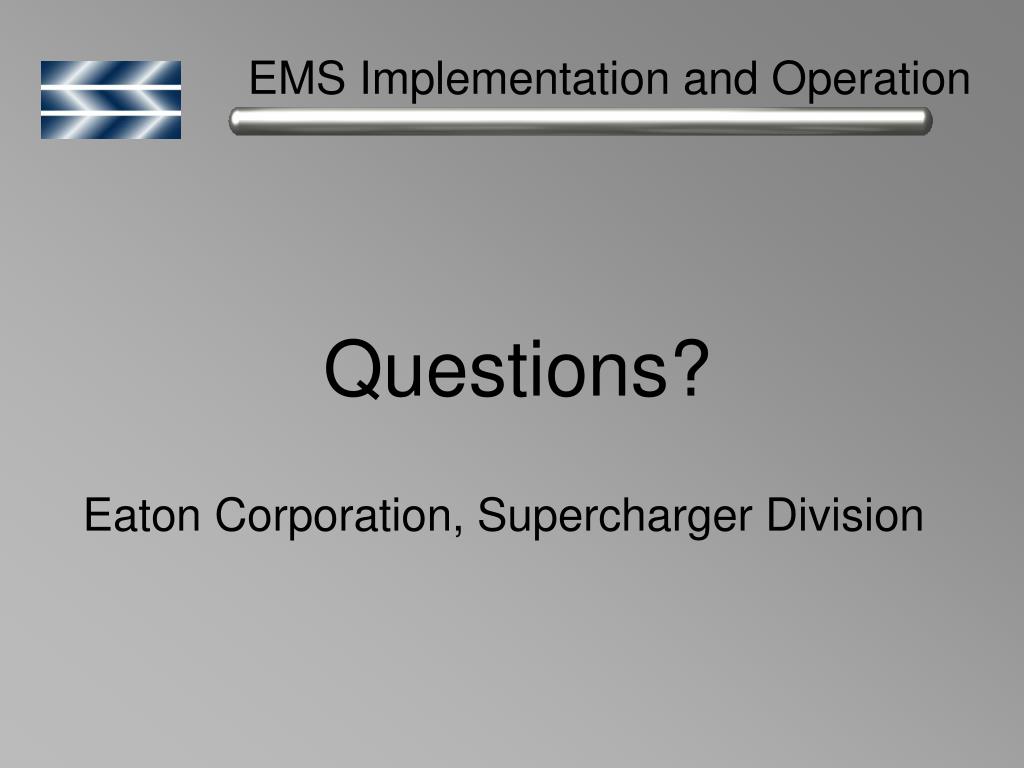 EMS Implementation and Operation

Questions?

Eaton Corporation, Supercharger Division